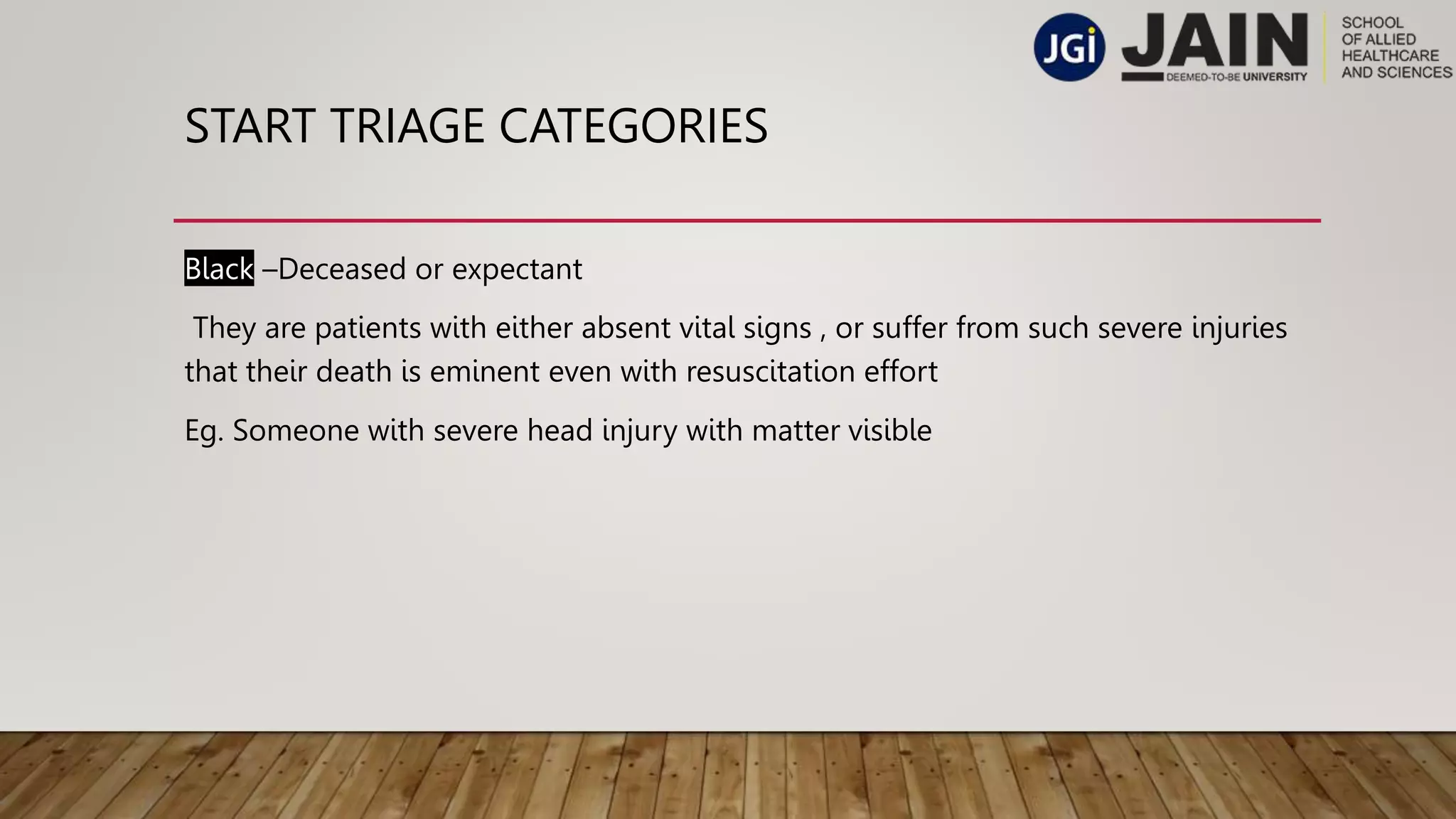 JGi JAIN DEEMED-TO-BE UNIVERSITY SCHOOL OF ALLIED HEALTHCARE AND SCIENCES

START TRIAGE CATEGORIES

Black –Deceased or expectant

They are patients with either absent vital signs , or suffer from such severe injuries that their death is eminent even with resuscitation effort

Eg. Someone with severe head injury with matter visible